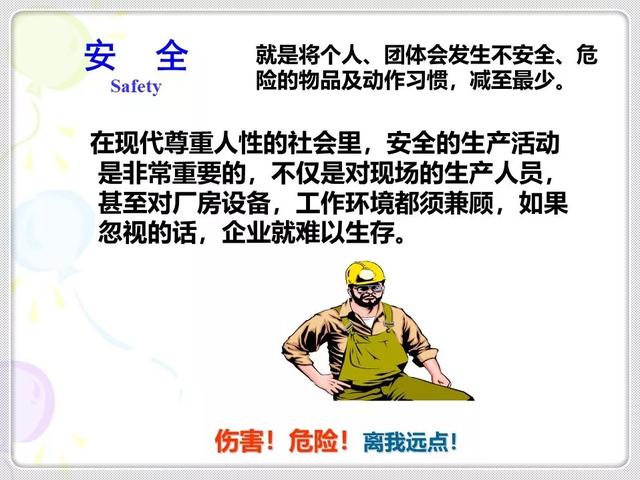 安　全
Safety

就是将个人、团体会发生不安全、危险的物品及动作习惯，减至最少。

在现代尊重人性的社会里，安全的生产活动是非常重要的，不仅是对现场的生产人员，甚至对厂房设备，工作环境都须兼顾，如果忽视的话，企业就难以生存。

伤害！危险！离我远点！